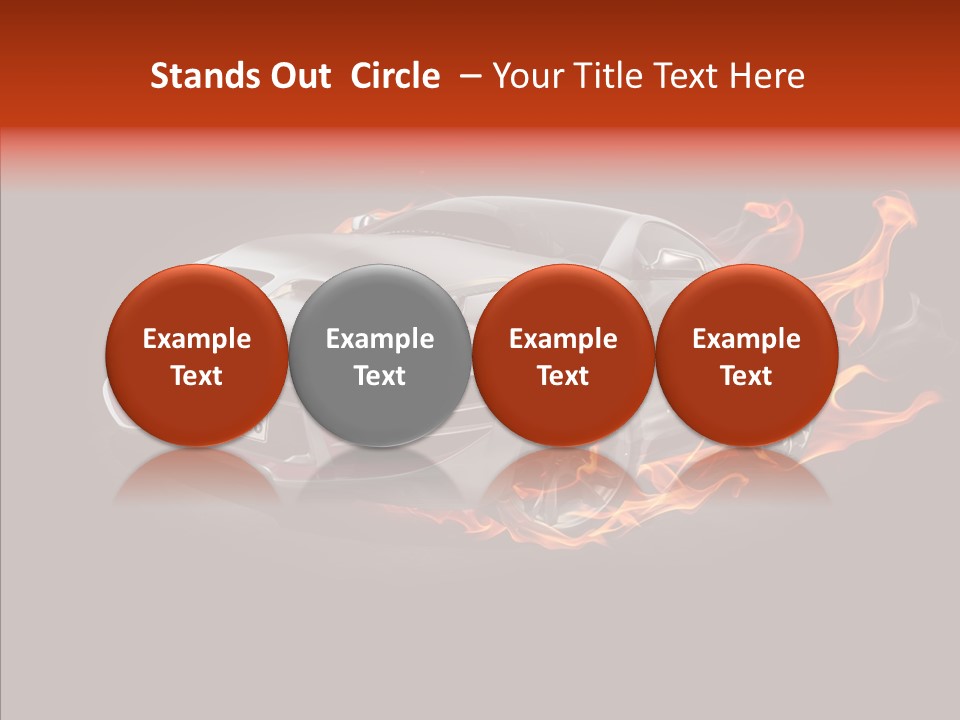 Stands Out Circle – Your Title Text Here

Example Text

Example Text

Example Text

Example Text